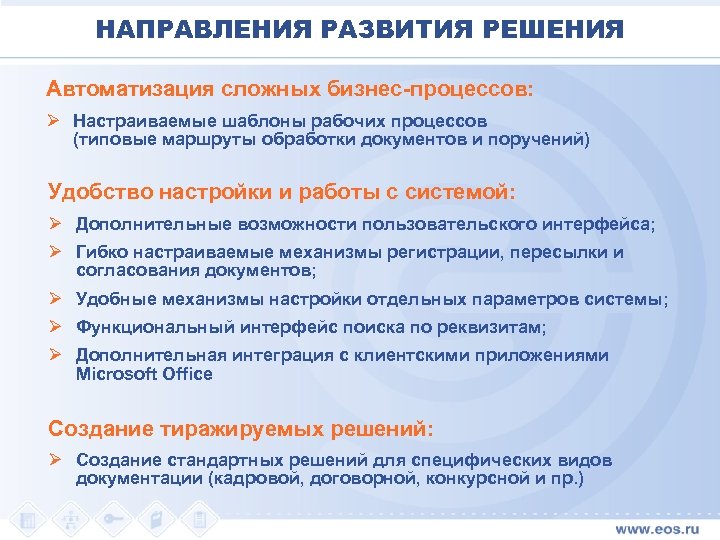 НАПРАВЛЕНИЯ РАЗВИТИЯ РЕШЕНИЯ

Автоматизация сложных бизнес-процессов:

➢ Настраиваемые шаблоны рабочих процессов (типовые маршруты обработки документов и поручений)

Удобство настройки и работы с системой:

➢ Дополнительные возможности пользовательского интерфейса;

➢ Гибко настраиваемые механизмы регистрации, пересылки и согласования документов;

➢ Удобные механизмы настройки отдельных параметров системы;

➢ Функциональный интерфейс поиска по реквизитам;

➢ Дополнительная интеграция с клиентскими приложениями Microsoft Office

Создание тиражируемых решений:

➢ Создание стандартных решений для специфических видов документации (кадровой, договорной, конкурсной и пр.)

www.eos.ru